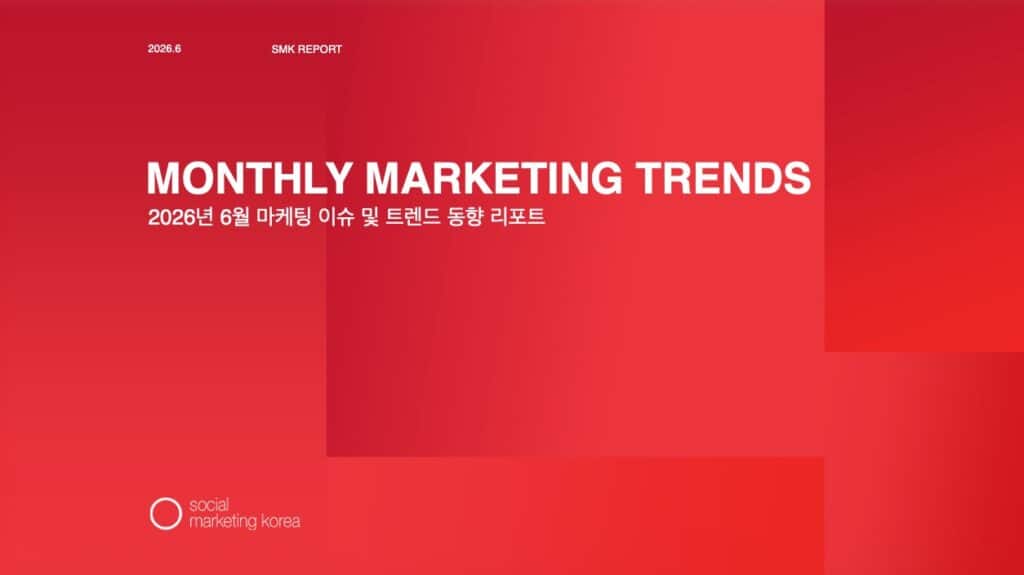 2026.6 SMK REPORT

MONTHLY MARKETING TRENDS

2026년 6월 마케팅 이슈 및 트렌드 동향 리포트

social
marketing korea